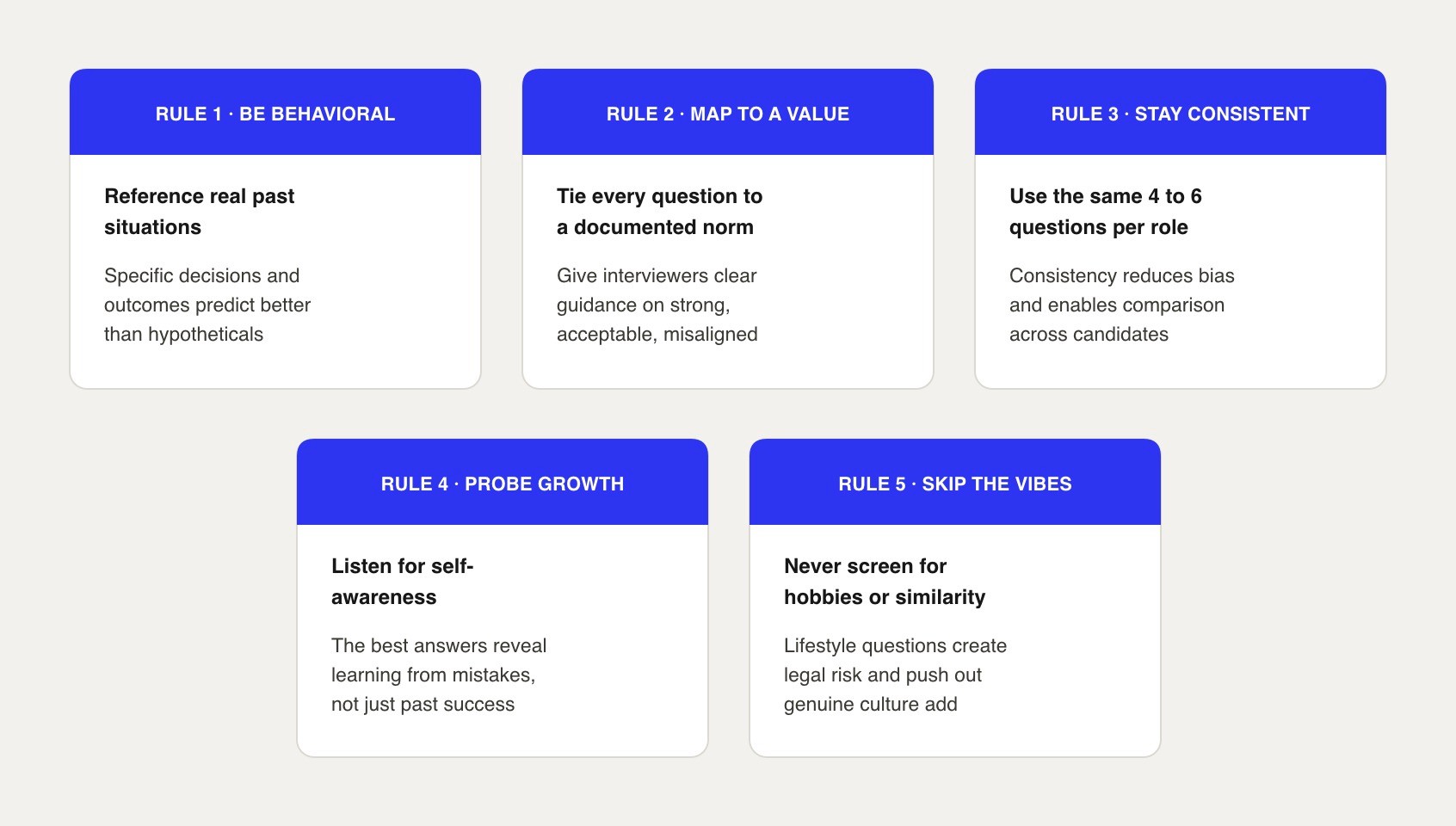 RULE 1 · BE BEHAVIORAL

Reference real past situations

Specific decisions and outcomes predict better than hypotheticals

RULE 2 · MAP TO A VALUE

Tie every question to a documented norm

Give interviewers clear guidance on strong, acceptable, misaligned

RULE 3 · STAY CONSISTENT

Use the same 4 to 6 questions per role

Consistency reduces bias and enables comparison across candidates

RULE 4 · PROBE GROWTH

Listen for self-awareness

The best answers reveal learning from mistakes, not just past success

RULE 5 · SKIP THE VIBES

Never screen for hobbies or similarity

Lifestyle questions create legal risk and push out genuine culture add